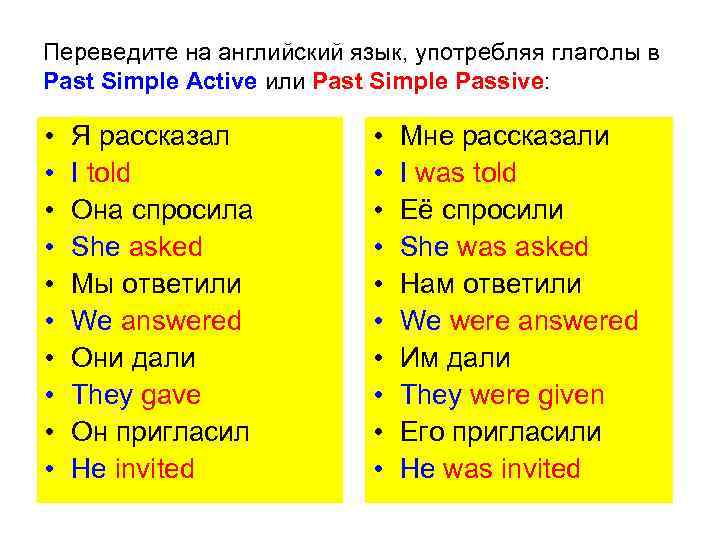 Переведите на английский язык, употребляя глаголы в Past Simple Active или Past Simple Passive:

• Я рассказал
• I told
• Она спросила
• She asked
• Мы ответили
• We answered
• Они дали
• They gave
• Он пригласил
• He invited

• Мне рассказали
• I was told
• Её спросили
• She was asked
• Нам ответили
• We were answered
• Им дали
• They were given
• Его пригласили
• He was invited